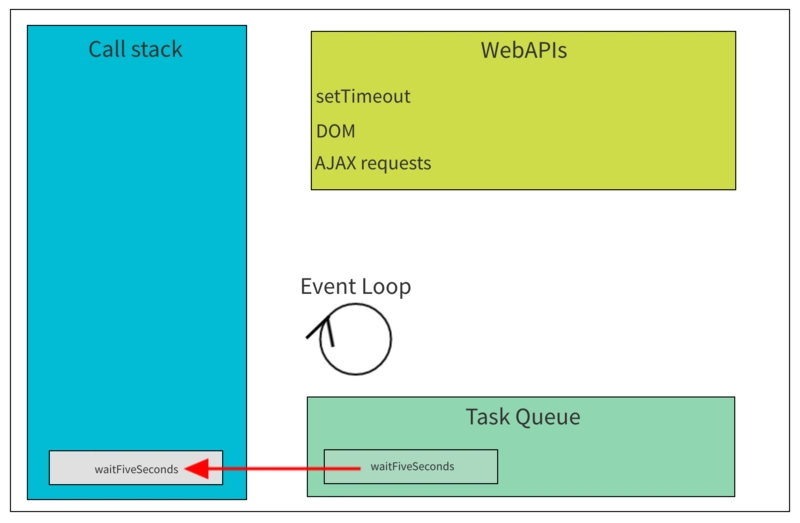 Call stack

waitFiveSeconds

WebAPIs

setTimeout

DOM

AJAX requests

Event Loop

Task Queue

waitFiveSeconds